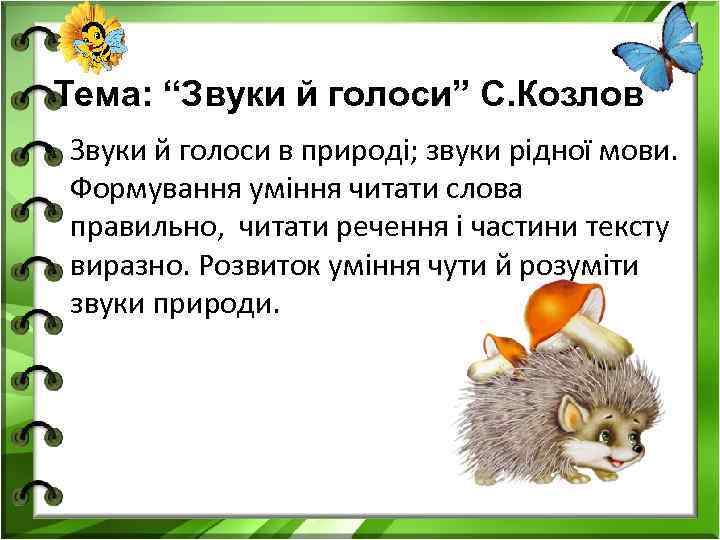 Тема: “Звуки й голоси” С.Козлов

Звуки й голоси в природі; звуки рідної мови. Формування уміння читати слова правильно, читати речення і частини тексту виразно. Розвиток уміння чути й розуміти звуки природи.